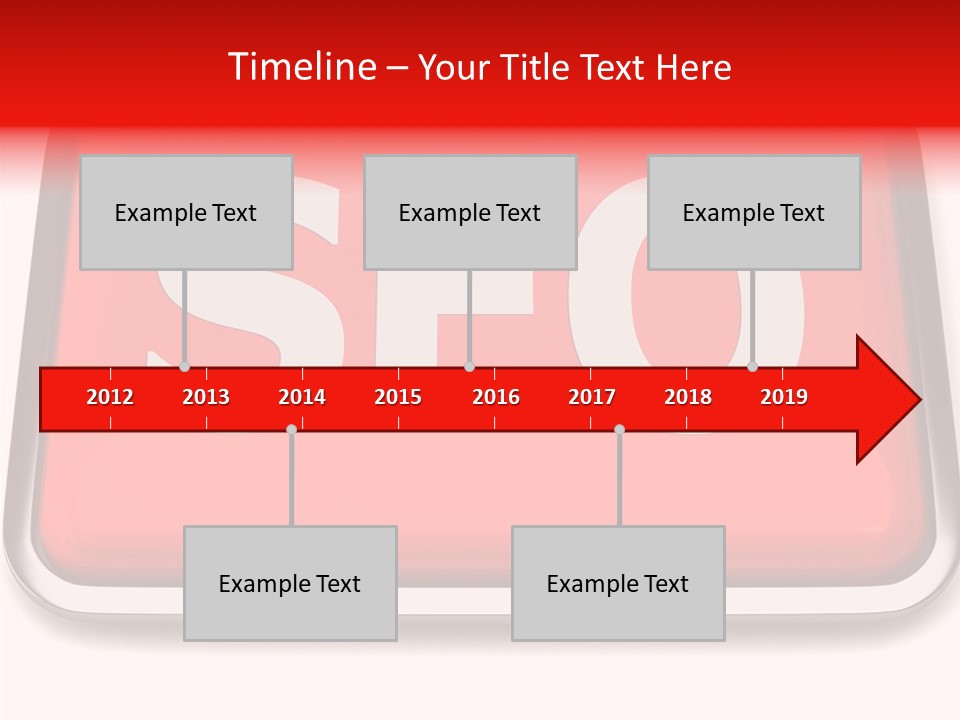 Timeline – Your Title Text Here

Example Text

Example Text

Example Text

SEO

2012 2013 2014 2015 2016 2017 2018 2019

Example Text

Example Text